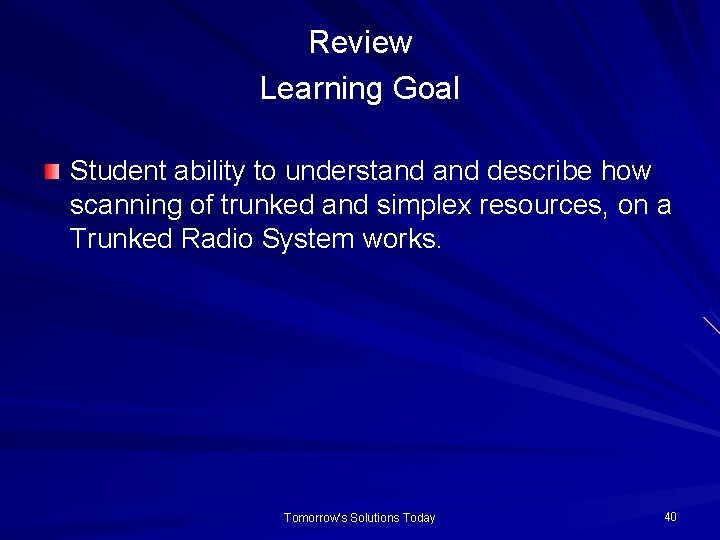 Review
Learning Goal

Student ability to understand and describe how scanning of trunked and simplex resources, on a Trunked Radio System works.

Tomorrow's Solutions Today

40